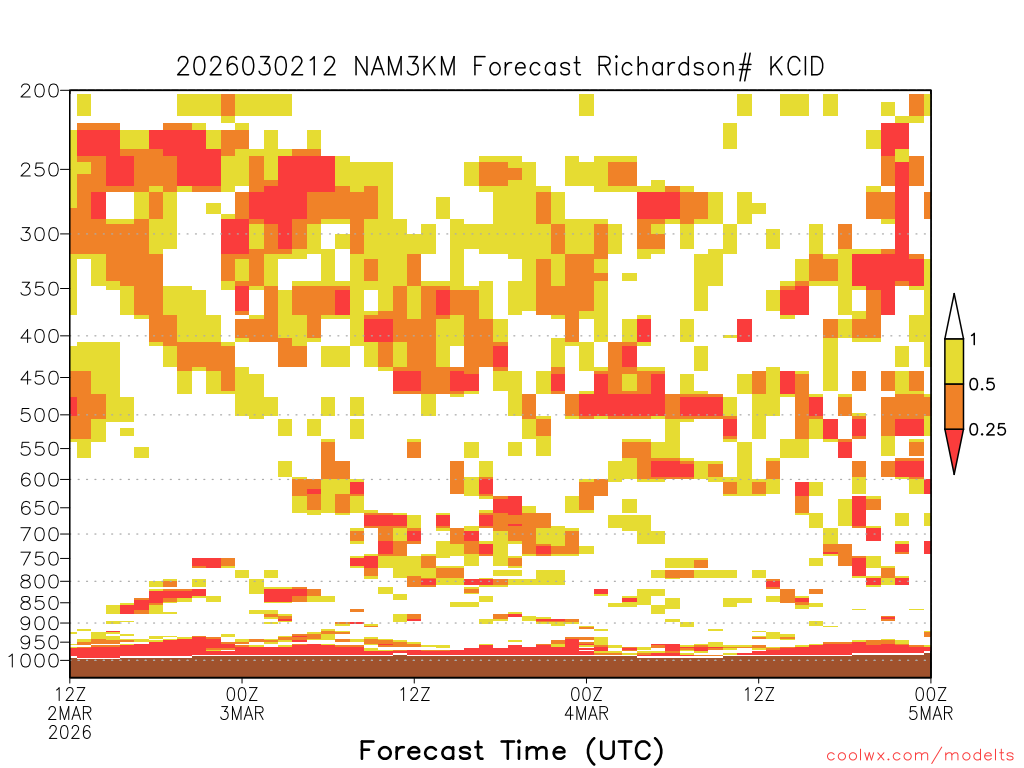 2026030212 NAM3KM Forecast Richardson# KCID

200
250
300
350
400
450
500
550
600
650
700
750
800
850
900
950
1000

1
0.5
0.25

12Z
2MAR
2026
00Z
3MAR
12Z
00Z
4MAR
12Z
00Z
5MAR

Forecast Time (UTC)

coolwx.com/modelts